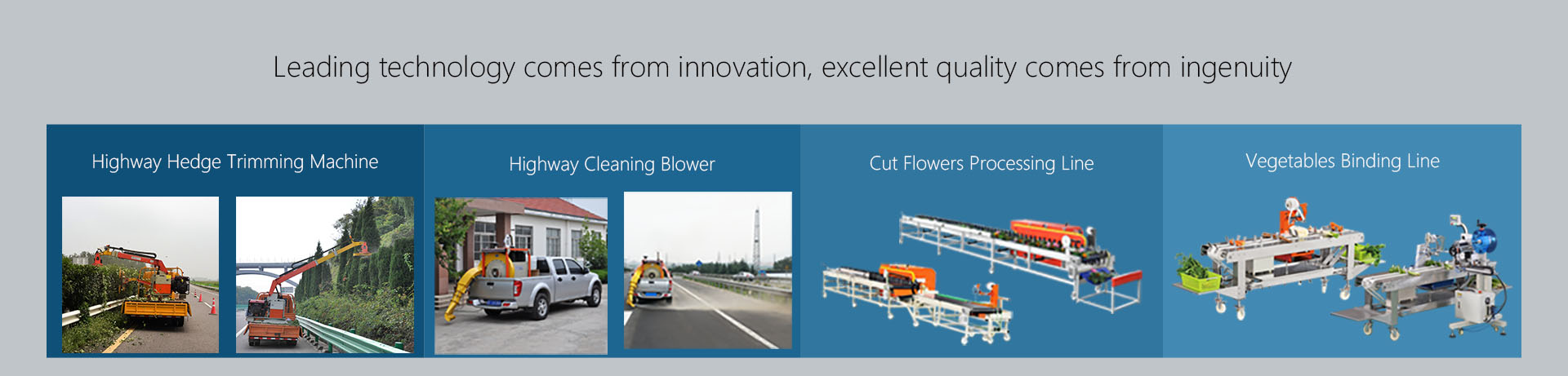 Leading technology comes from innovation, excellent quality comes from ingenuity

Highway Hedge Trimming Machine

Highway Cleaning Blower

Cut Flowers Processing Line

Vegetables Binding Line